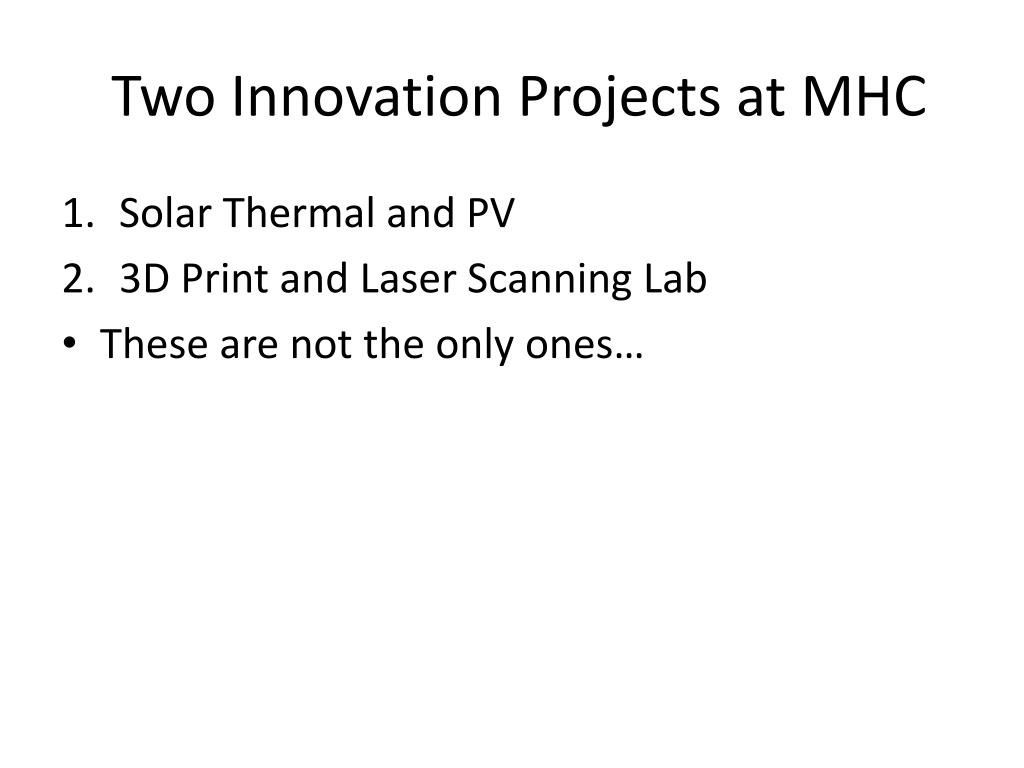 Two Innovation Projects at MHC

1. Solar Thermal and PV
2. 3D Print and Laser Scanning Lab
• These are not the only ones…